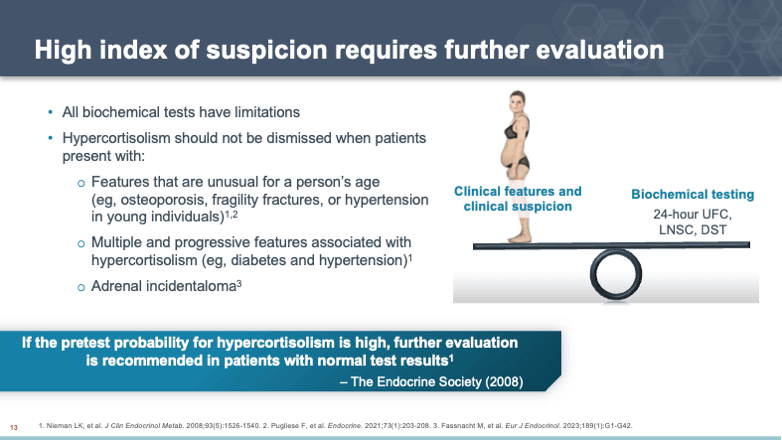 High index of suspicion requires further evaluation

• All biochemical tests have limitations
• Hypercortisolism should not be dismissed when patients present with:
o Features that are unusual for a person's age (eg, osteoporosis, fragility fractures, or hypertension in young individuals)$^{1,2}$
o Multiple and progressive features associated with hypercortisolism (eg, diabetes and hypertension)$^{1}$
o Adrenal incidentaloma$^{3}$

Clinical features and clinical suspicion

Biochemical testing
24-hour UFC, LNSC, DST

If the pretest probability for hypercortisolism is high, further evaluation is recommended in patients with normal test results$^{1}$
– The Endocrine Society (2008)

13 1. Nieman LK, et al. J Clin Endocrinol Metab. 2008;93(5):1526-1540. 2. Pugliese F, et al. Endocrine. 2021;73(1):203-208. 3. Fassnacht M, et al. Eur J Endocrinol. 2023;189(1):G1-G42.